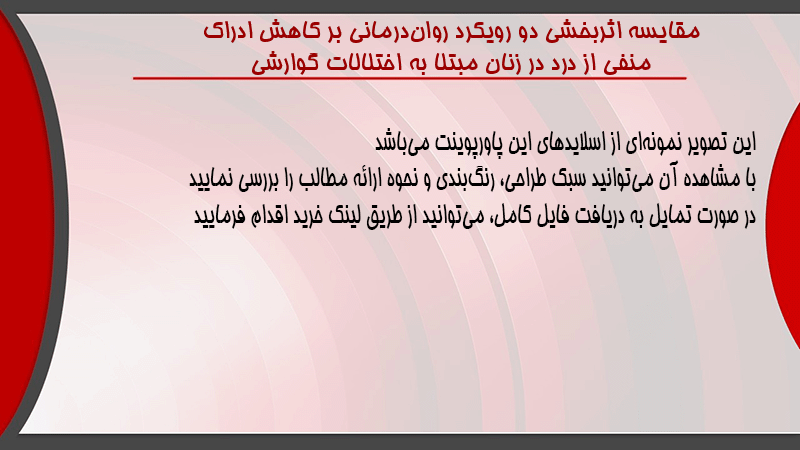 مقایسه اثربخشی دو رویکرد روان‌درمانی بر کاهش ادراک منفی از درد در زنان مبتلا به اختلالات گوارشی

این تصویر نمونه‌ای از اسلایدهای این پاورپوینت می‌باشد
با مشاهده آن می‌توانید سبک طراحی، رنگ‌بندی و نحوه ارائه مطالب را بررسی نمایید
در صورت تمایل به دریافت فایل کامل، می‌توانید از طریق لینک خرید اقدام فرمایید